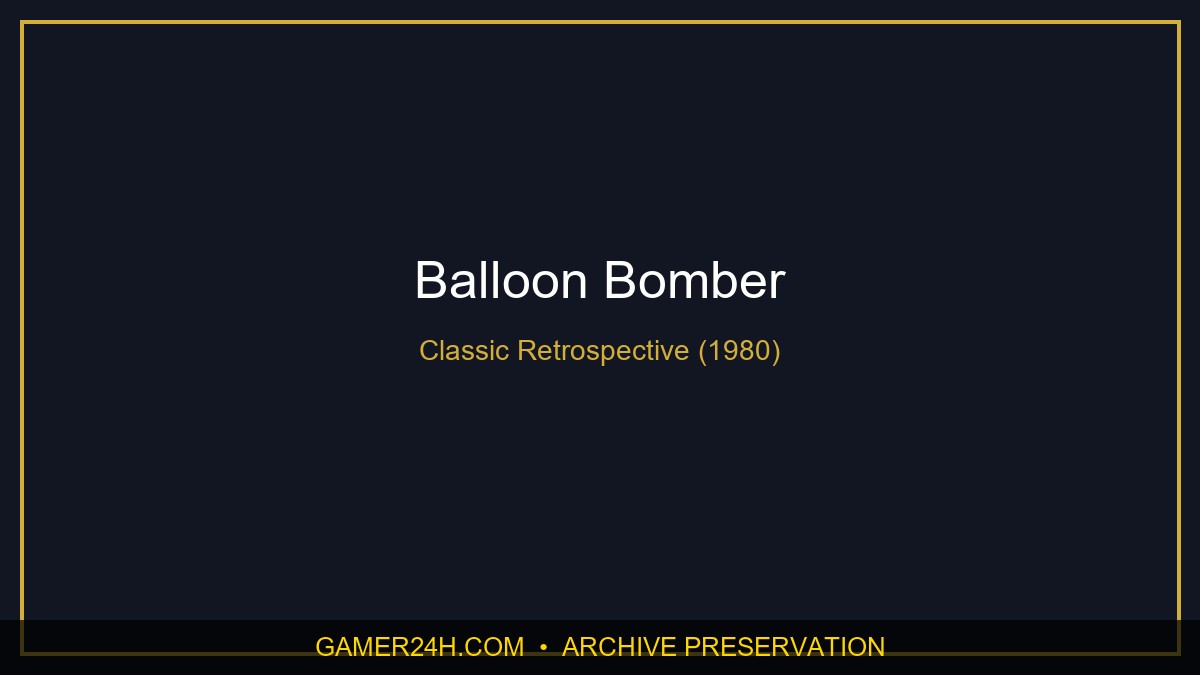 Balloon Bomber

Classic Retrospective (1980)

GAMER24H.COM • ARCHIVE PRESERVATION